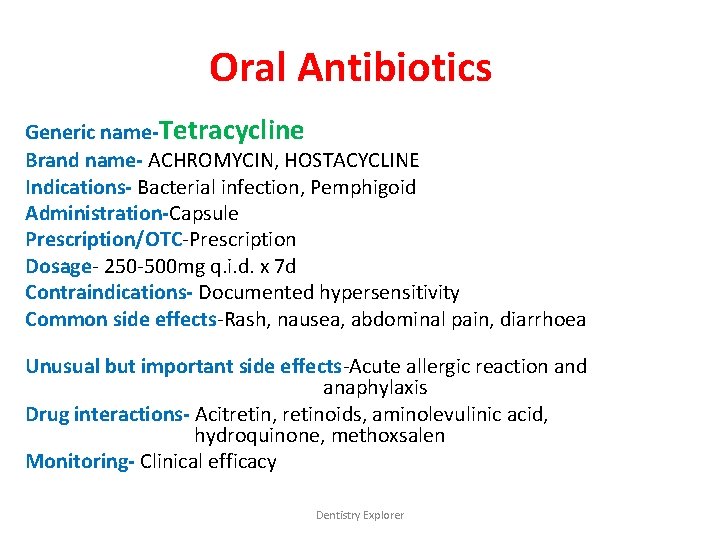 Oral Antibiotics

Generic name-Tetracycline
Brand name- ACHROMYCIN, HOSTACYCLINE
Indications- Bacterial infection, Pemphigoid
Administration-Capsule
Prescription/OTC-Prescription
Dosage- 250-500mg q.i.d. x 7d
Contraindications- Documented hypersensitivity
Common side effects-Rash, nausea, abdominal pain, diarrhoea

Unusual but important side effects-Acute allergic reaction and anaphylaxis
Drug interactions- Acitretin, retinoids, aminolevulinic acid, hydroquinone, methoxsalen
Monitoring- Clinical efficacy

Dentistry Explorer